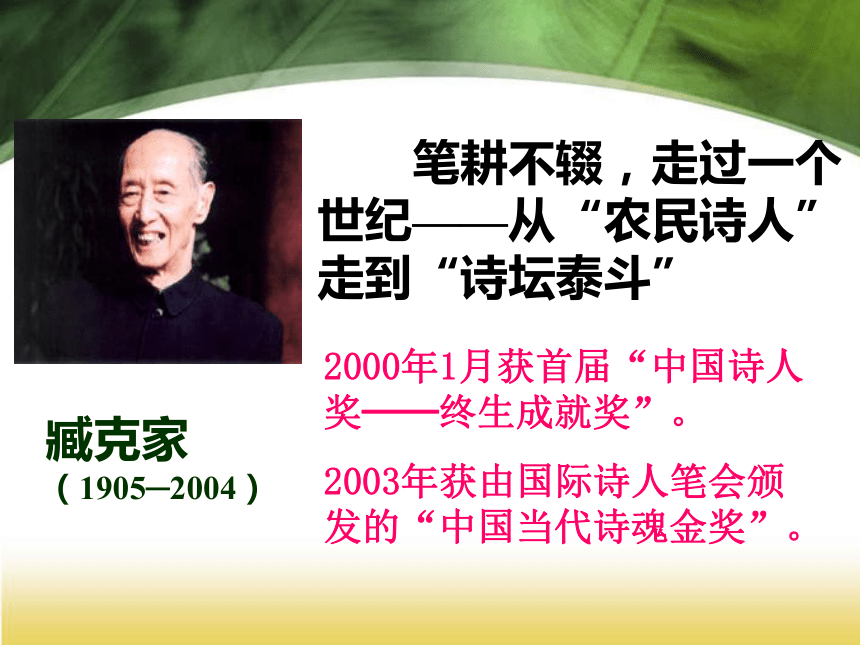 笔耕不辍，走过一个世纪——从“农民诗人”走到“诗坛泰斗”

2000年1月获首届“中国诗人奖——终生成就奖”。

2003年获由国际诗人笔会颁发的“中国当代诗魂金奖”。

臧克家
（1905–2004）